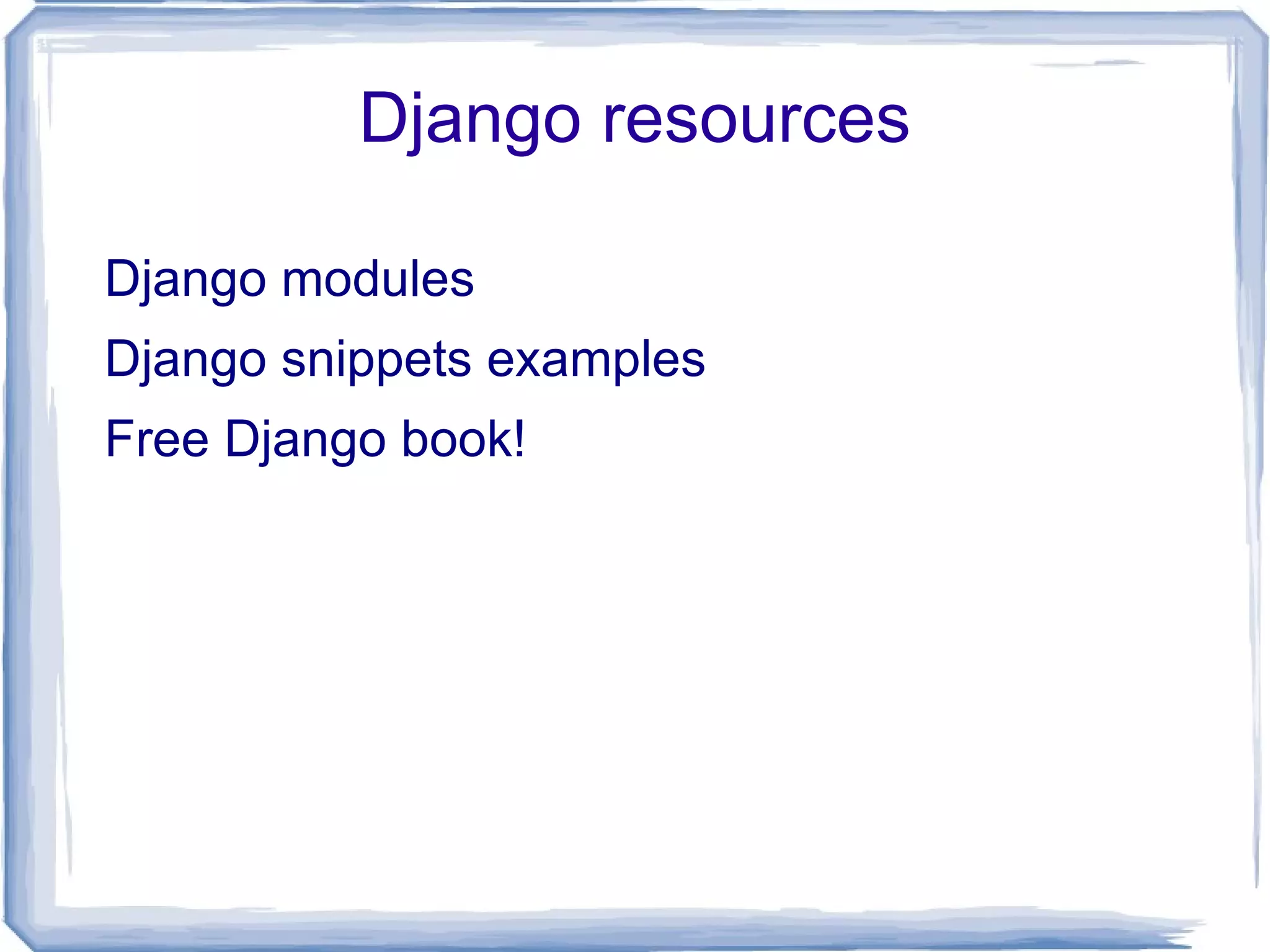 Django resources

Django modules

Django snippets examples

Free Django book!